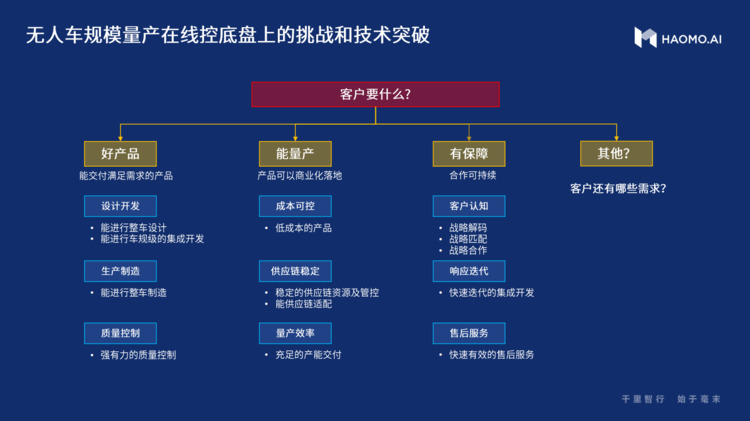 无人车规模量产在线控底盘上的挑战和技术突破

HAOMO.AI

客户要什么?

好产品

能交付满足需求的产品

设计开发

• 能进行整车设计
• 能进行车规级的集成开发

生产制造

• 能进行整车制造

质量控制

• 强有力的质量控制

能量产

产品可以商业化落地

成本可控

• 低成本的产品

供应链稳定

• 稳定的供应链资源及管控
• 能供应链适配

量产效率

• 充足的产能交付

有保障

合作可持续

客户认知

• 战略解码
• 战略匹配
• 战略合作

响应迭代

• 快速迭代的集成开发

售后服务

• 快速有效的售后服务

其他?

客户还有哪些需求?

千里智行 始于毫末